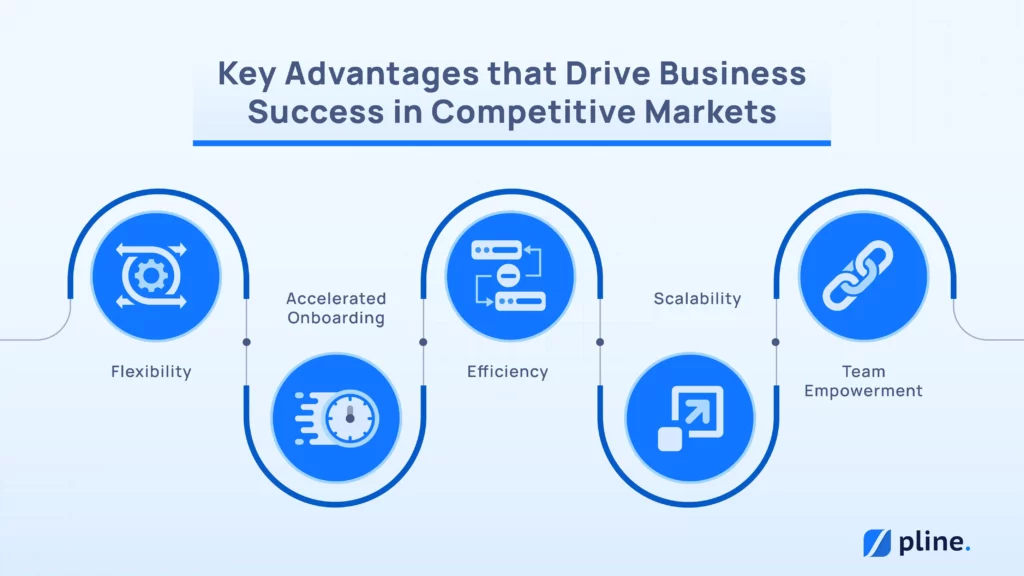 Key Advantages that Drive Business Success in Competitive Markets

Flexibility

Accelerated Onboarding

Efficiency

Scalability

Team Empowerment

pline.